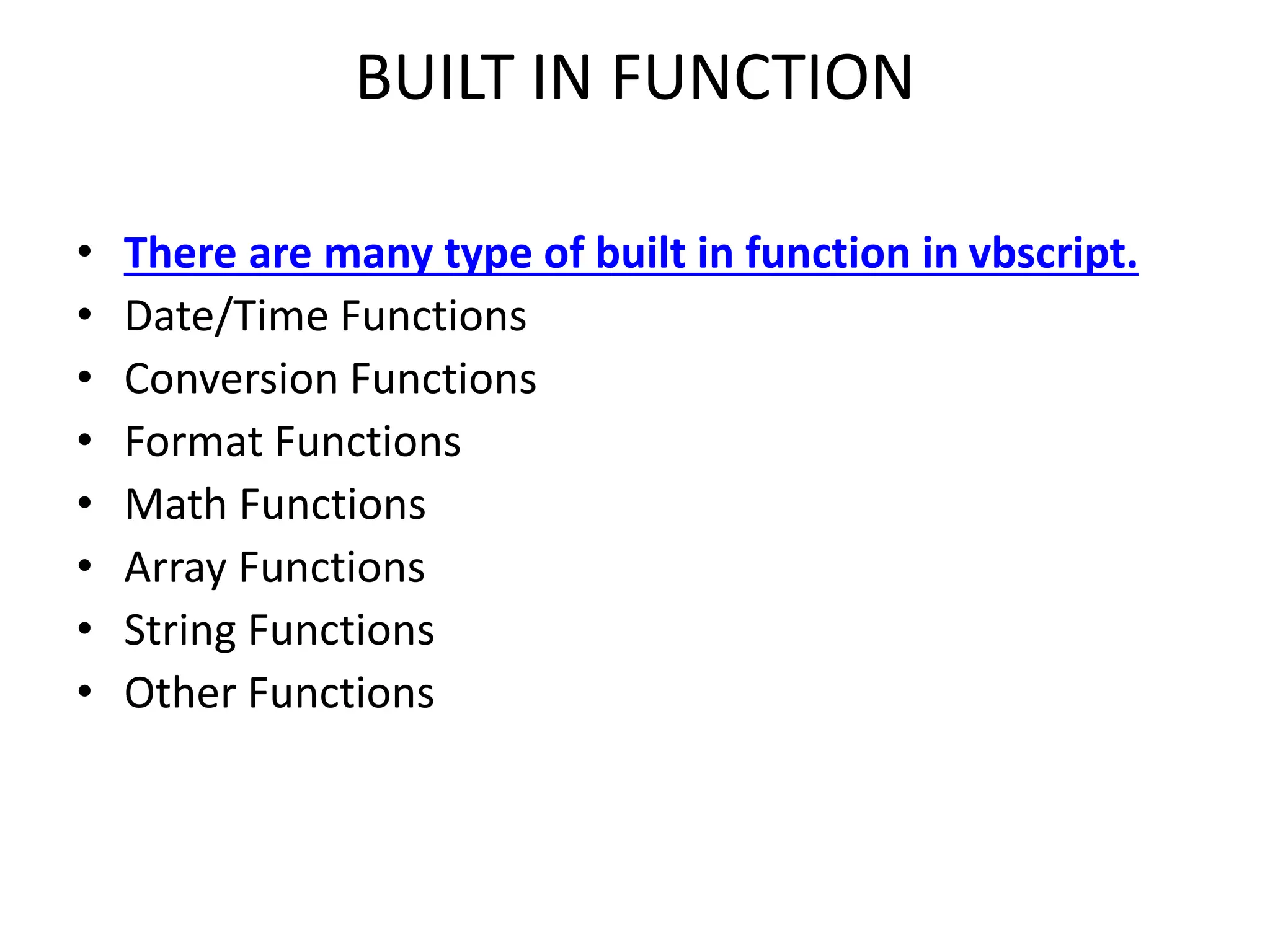 BUILT IN FUNCTION

• There are many type of built in function in vbscript.
• Date/Time Functions
• Conversion Functions
• Format Functions
• Math Functions
• Array Functions
• String Functions
• Other Functions